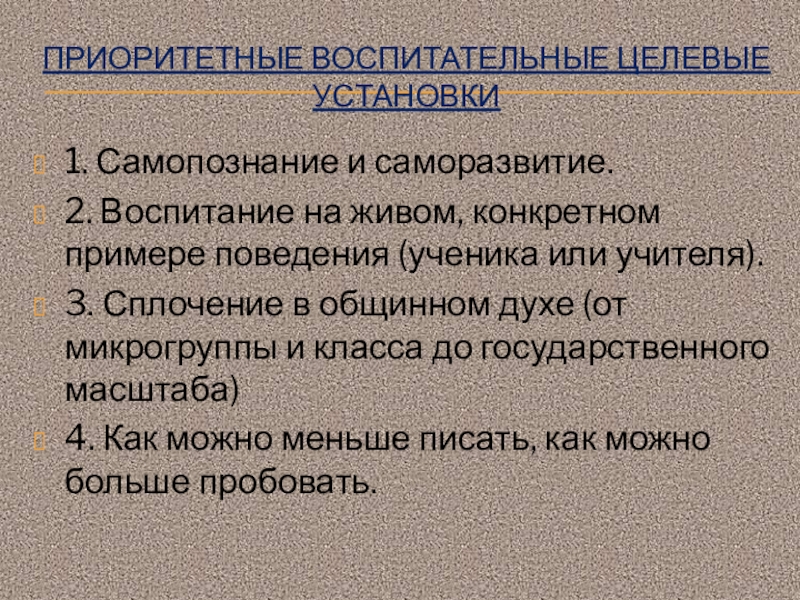 ПРИОРИТЕТНЫЕ ВОСПИТАТЕЛЬНЫЕ ЦЕЛЕВЫЕ УСТАНОВКИ

1. Самопознание и саморазвитие.

2. Воспитание на живом, конкретном примере поведения (ученика или учителя).

3. Сплочение в общинном духе (от микрогруппы и класса до государственного масштаба)

4. Как можно меньше писать, как можно больше пробовать.